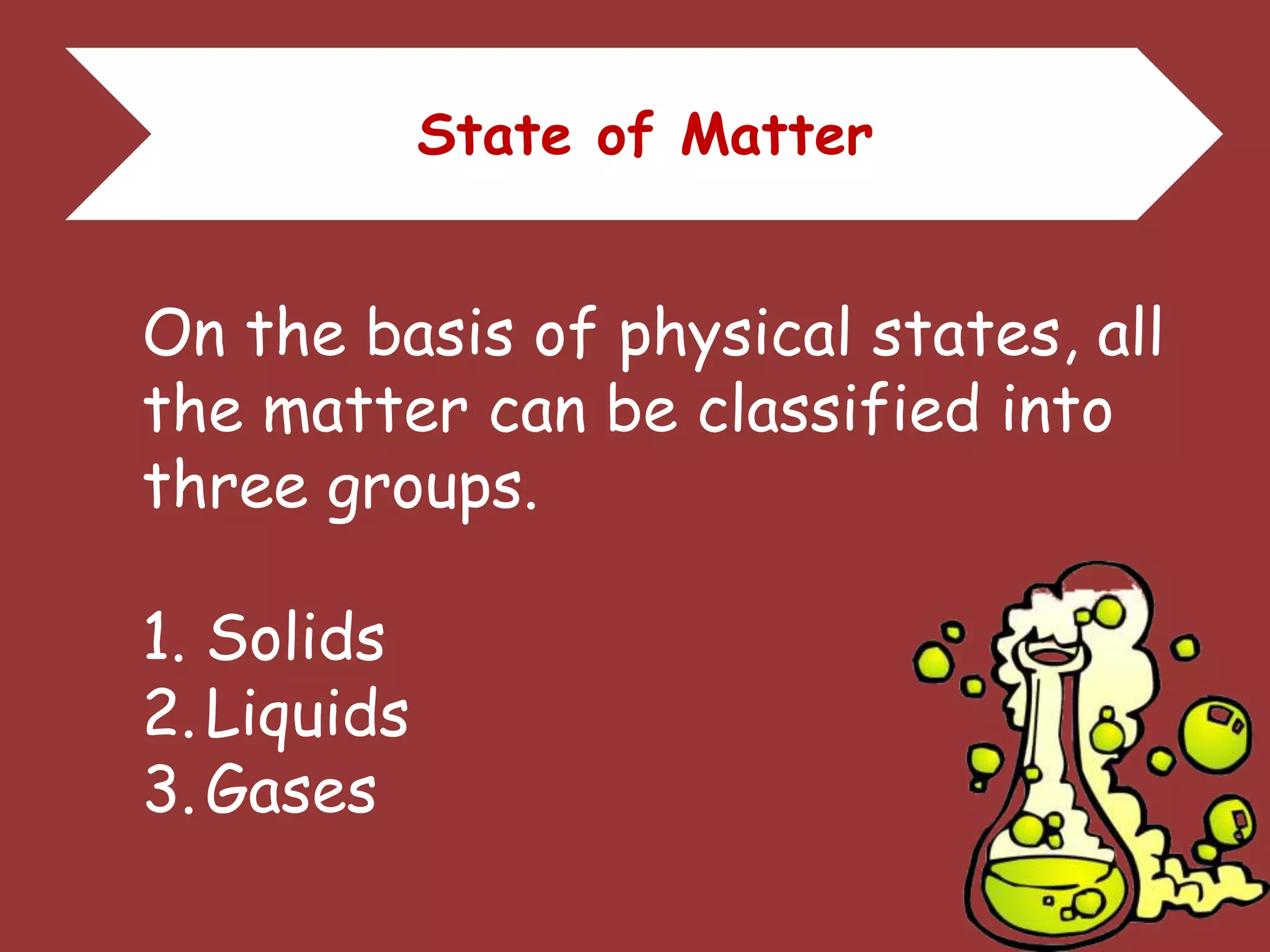 State of Matter

On the basis of physical states, all the matter can be classified into three groups.

1. Solids
2. Liquids
3. Gases